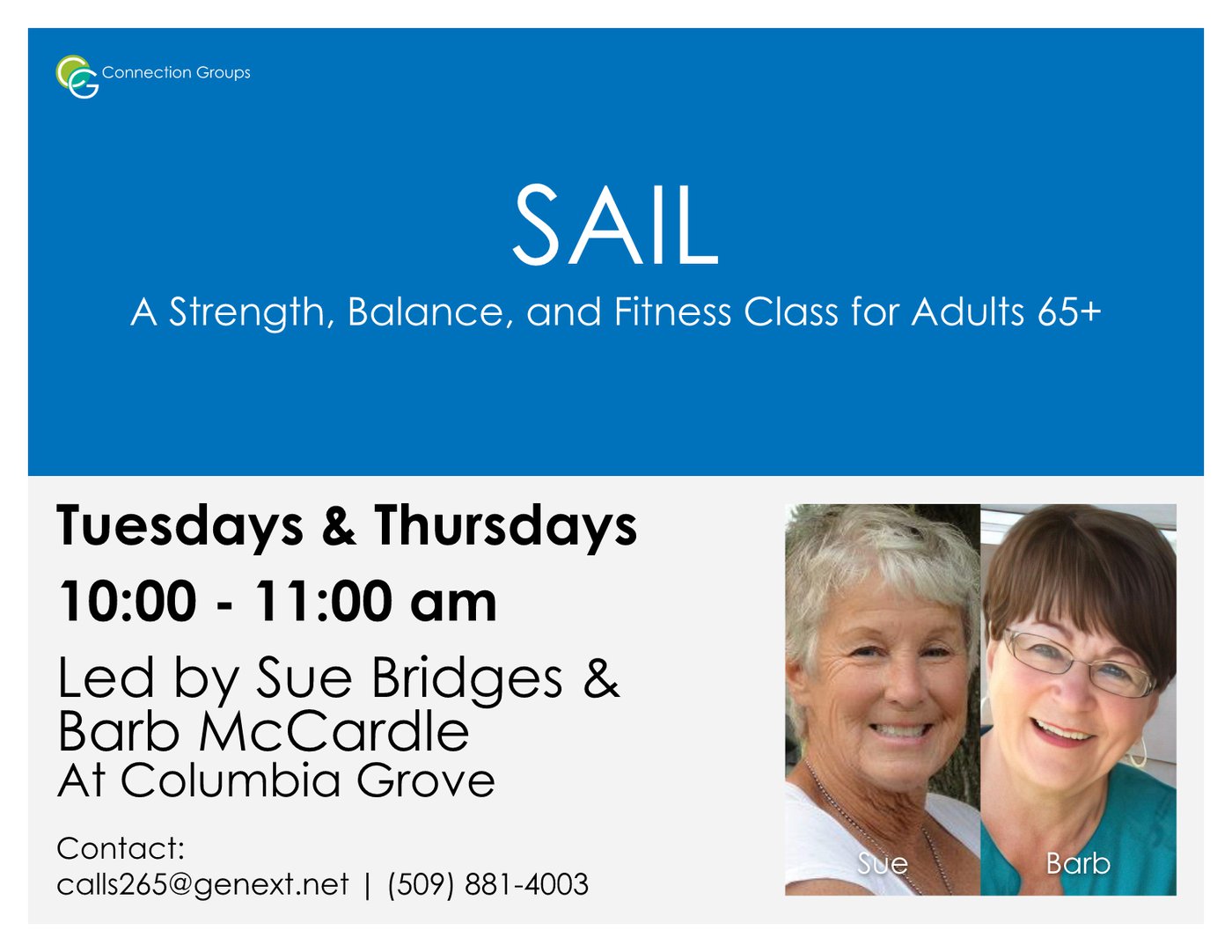 Connection Groups

SAIL

A Strength, Balance, and Fitness Class for Adults 65+

Tuesdays & Thursdays

10:00 - 11:00 am

Led by Sue Bridges & Barb McCardle
At Columbia Grove

Contact:
calls265@genext.net | (509) 881-4003

Sue

Barb